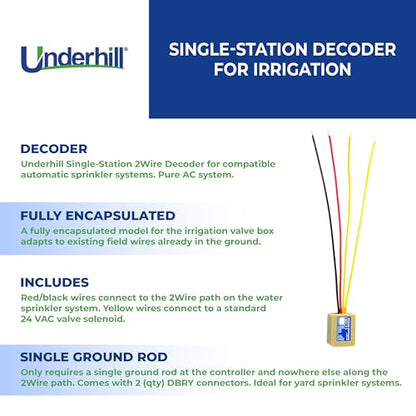 Underhill®

SINGLE-STATION DECODER FOR IRRIGATION

DECODER
Underhill Single-Station 2Wire Decoder for compatible automatic sprinkler systems. Pure AC system.

FULLY ENCAPSULATED
A fully encapsulated model for the irrigation valve box adapts to existing field wires already in the ground.

INCLUDES
Red/black wires connect to the 2Wire path on the water sprinkler system. Yellow wires connect to a standard 24 VAC valve solenoid.

SINGLE GROUND ROD
Only requires a single ground rod at the controller and nowhere else along the 2Wire path. Comes with 2 (qty) DBRY connectors. Ideal for yard sprinkler systems.